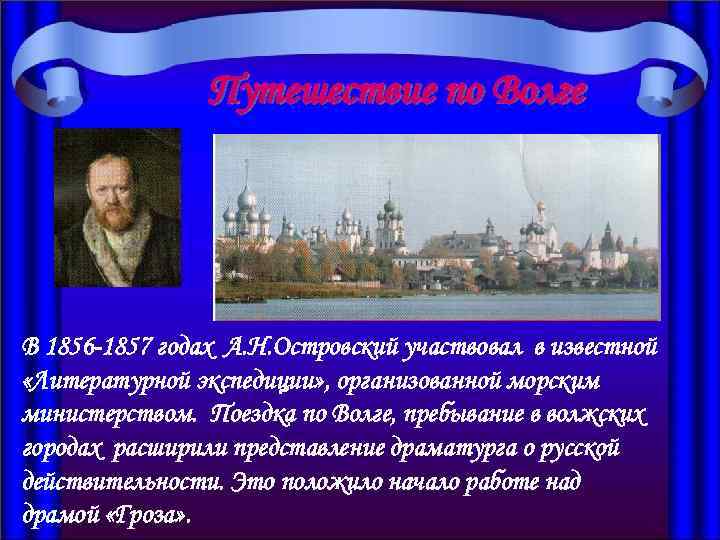 Путешествие по Волге

В 1856-1857 годах А.Н.Островский участвовал в известной «Литературной экспедиции», организованной морским министерством. Поездка по Волге, пребывание в волжских городах расширили представление драматурга о русской действительности. Это положило начало работе над драмой «Гроза».